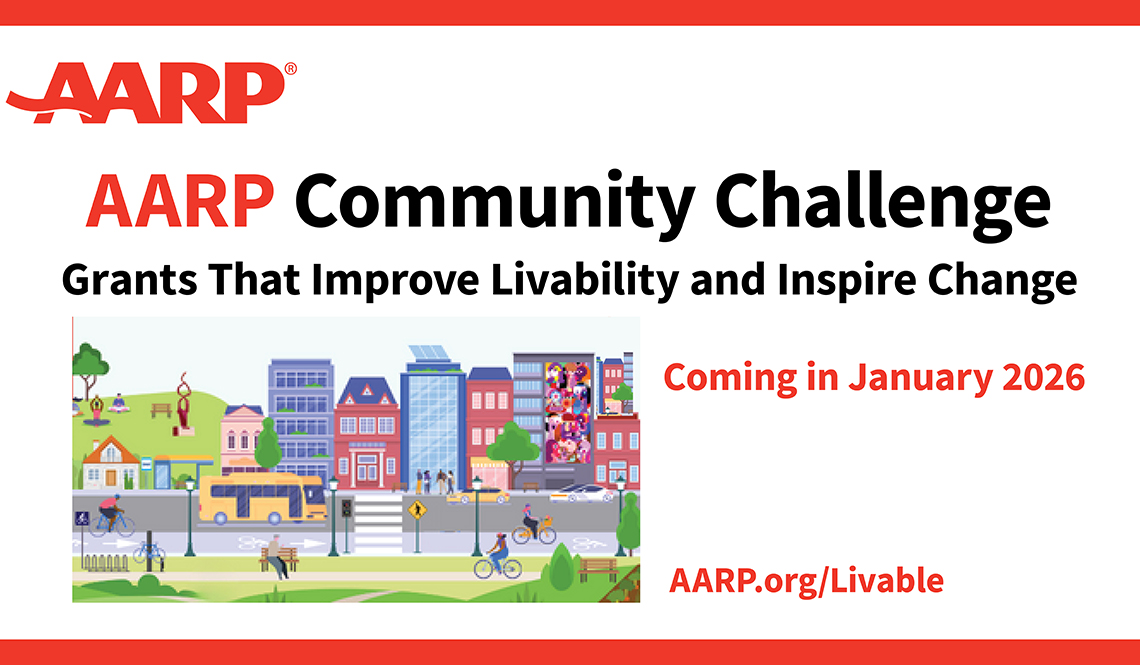 AARP®

AARP Community Challenge

Grants That Improve Livability and Inspire Change

Coming in January 2026

AARP.org/Livable